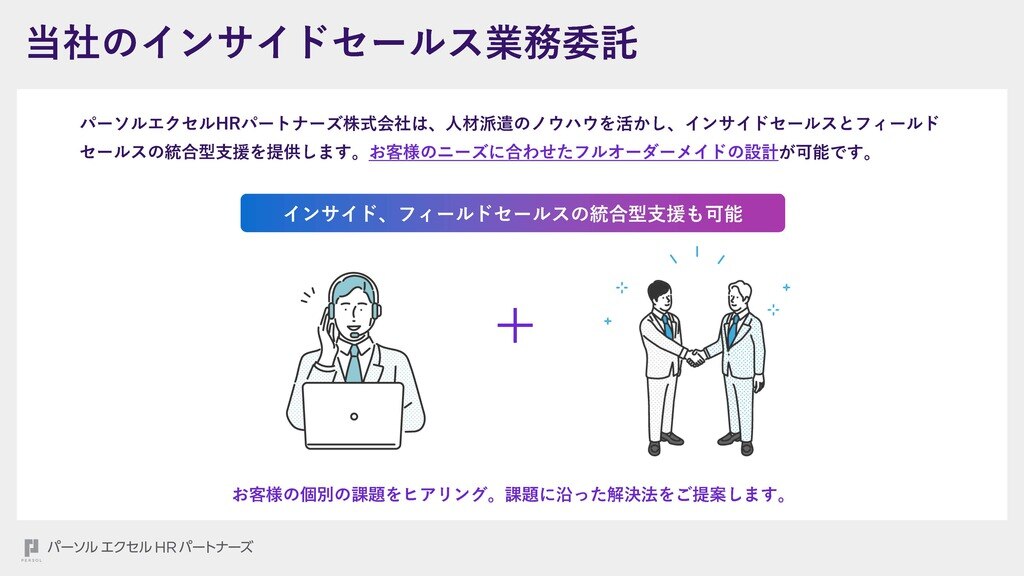 当社のインサイドセールス業務委託

パーソルエクセルHRパートナーズ株式会社は、人材派遣のノウハウを活かし、インサイドセールスとフィールドセールスの統合型支援を提供します。お客様のニーズに合わせたフルオーダーメイドの設計が可能です。

インサイド、フィールドセールスの統合型支援も可能

+

お客様の個別の課題をヒアリング。課題に沿った解決法をご提案します。

PERSOL パーソル エクセル HR パートナーズ